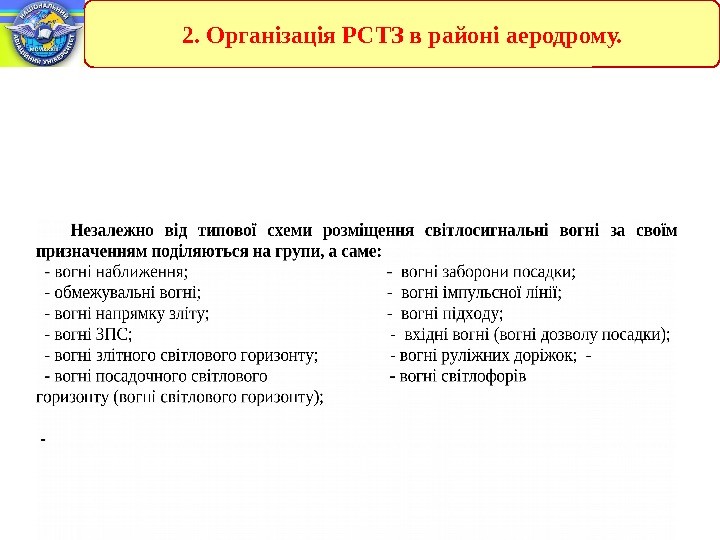 НАЦІОНАЛЬНИЙ АВІАЦІЙНИЙ УНІВЕРСИТЕТ

2. Організація РСТЗ в районі аеродрому.

Незалежно від типової схеми розміщення світлосигнальні вогні за своїм призначенням поділяються на групи, а саме:

- вогні наближення;
- обмежувальні вогні;
- вогні напрямку зліту;
- вогні ЗПС;
- вогні злітного світлового горизонту;
- вогні посадочного світлового горизонту (вогні світлового горизонту);
-

- вогні заборони посадки;
- вогні імпульсної лінії;
- вогні підходу;
- вхідні вогні (вогні дозволу посадки);
- вогні руліжних доріжок; -
- вогні світлофорів